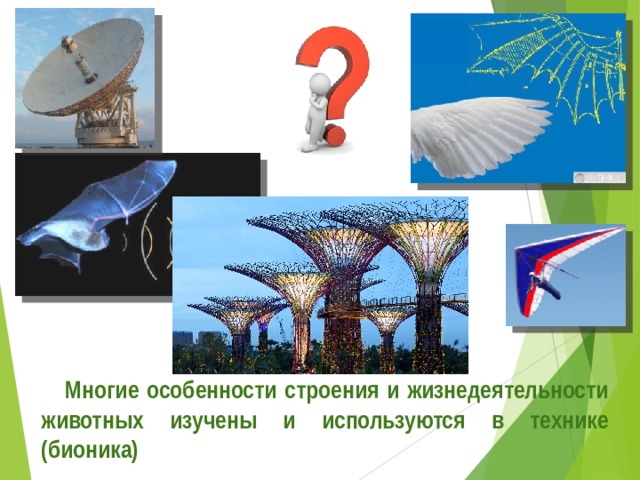 Многие особенности строения и жизнедеятельности животных изучены и используются в технике (бионика)